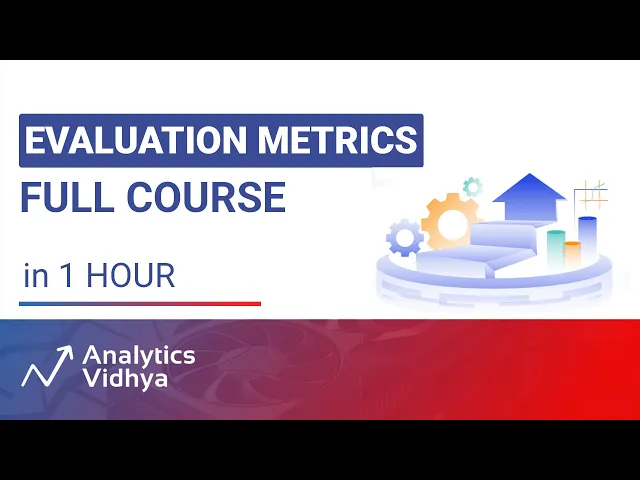 EVALUATION METRICS
FULL COURSE

in 1 HOUR

Analytics Vidhya